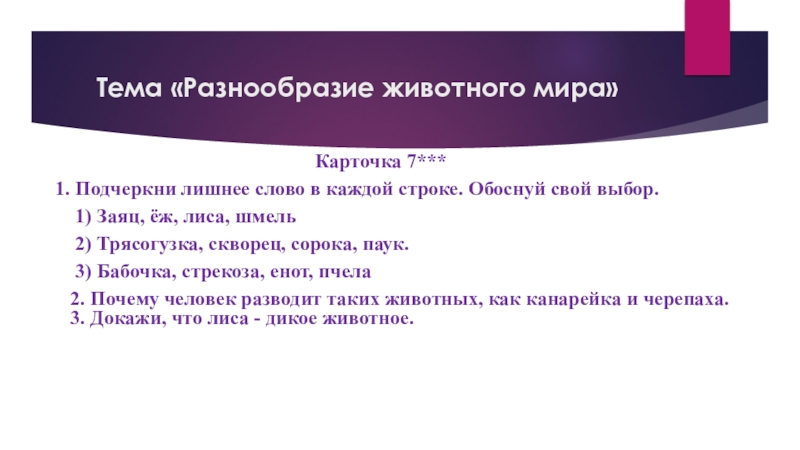 Тема «Разнообразие животного мира»

Карточка 7***

1. Подчеркни лишнее слово в каждой строке. Обоснуй свой выбор.

1) Заяц, ёж, лиса, шмель

2) Трясогузка, скворец, сорока, паук.

3) Бабочка, стрекоза, енот, пчела

2. Почему человек разводит таких животных, как канарейка и черепаха.

3. Докажи, что лиса - дикое животное.